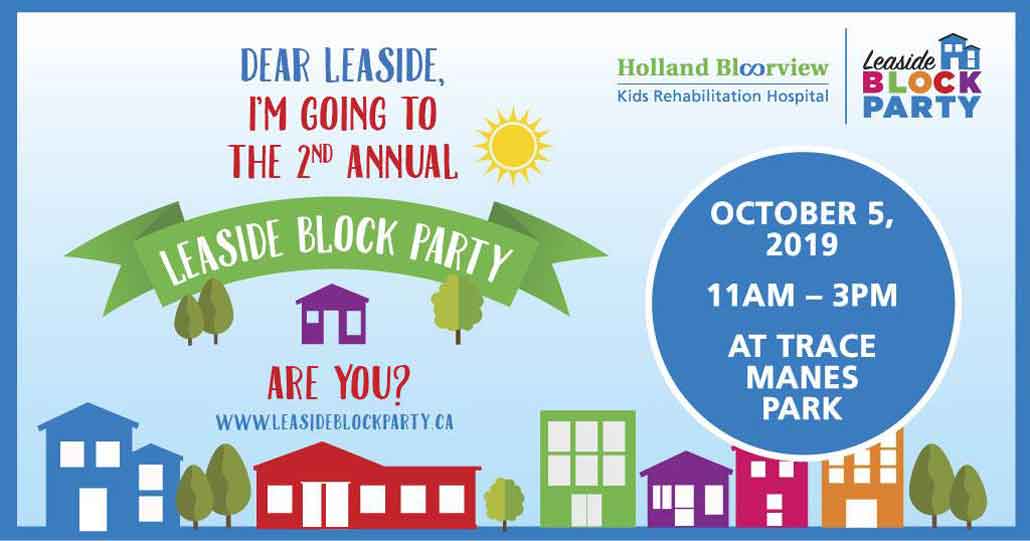 DEAR LEASIDE,
I'M GOING TO
THE 2ND ANNUAL

LEASIDE BLOCK PARTY

ARE YOU?
WWW.LEASIDEBLOCKPARTY.CA

Holland Bloorview
Kids Rehabilitation Hospital

Leaside
BLOCK
PARTY

OCTOBER 5, 2019
11AM – 3PM
AT TRACE MANES PARK